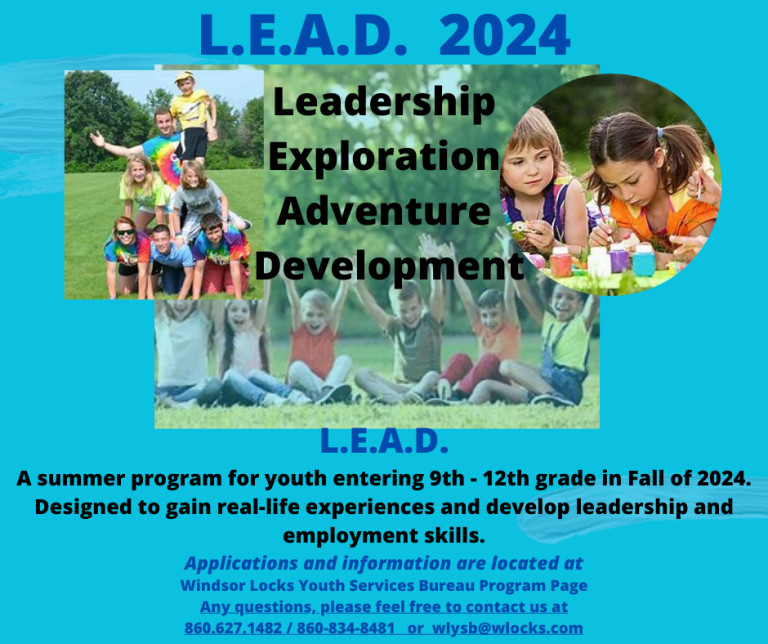 L.E.A.D. 2024

Leadership
Exploration
Adventure
Development

L.E.A.D.

A summer program for youth entering 9th - 12th grade in Fall of 2024. Designed to gain real-life experiences and develop leadership and employment skills.

Applications and information are located at
Windsor Locks Youth Services Bureau Program Page
Any questions, please feel free to contact us at
860.627.1482 / 860-834-8481 or wlysb@wlocks.com